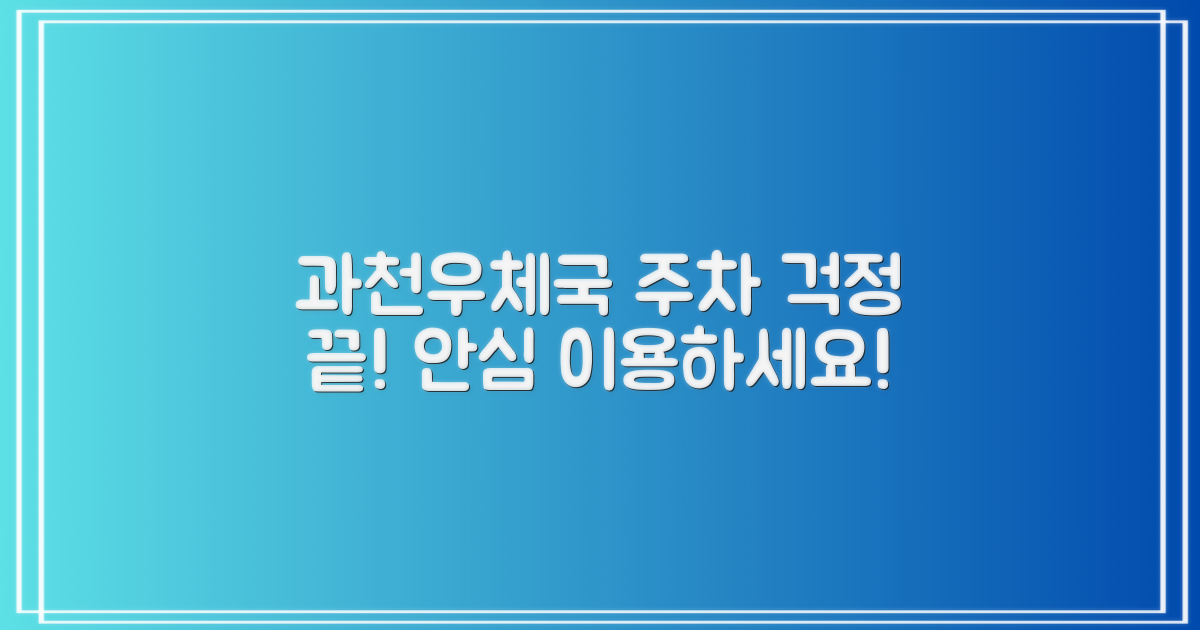 과천우체국 주차 걱정
끝! 안심 이용하세요!